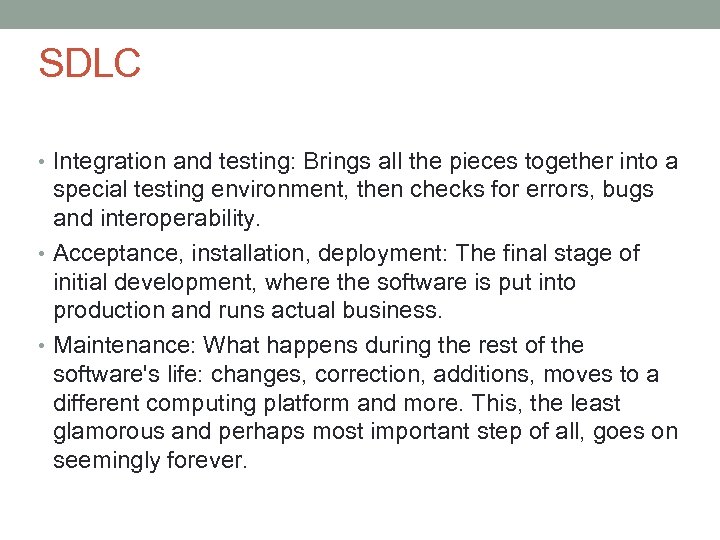 SDLC

• Integration and testing: Brings all the pieces together into a special testing environment, then checks for errors, bugs and interoperability.
• Acceptance, installation, deployment: The final stage of initial development, where the software is put into production and runs actual business.
• Maintenance: What happens during the rest of the software's life: changes, correction, additions, moves to a different computing platform and more. This, the least glamorous and perhaps most important step of all, goes on seemingly forever.